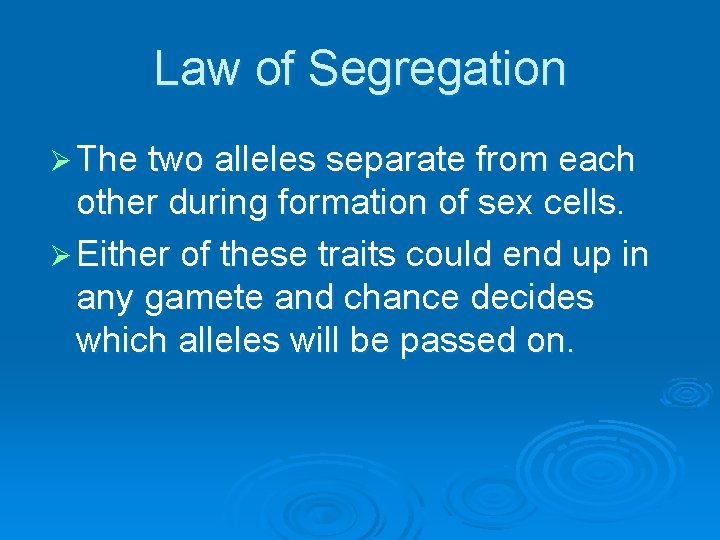 Law of Segregation

➢ The two alleles separate from each other during formation of sex cells.

➢ Either of these traits could end up in any gamete and chance decides which alleles will be passed on.